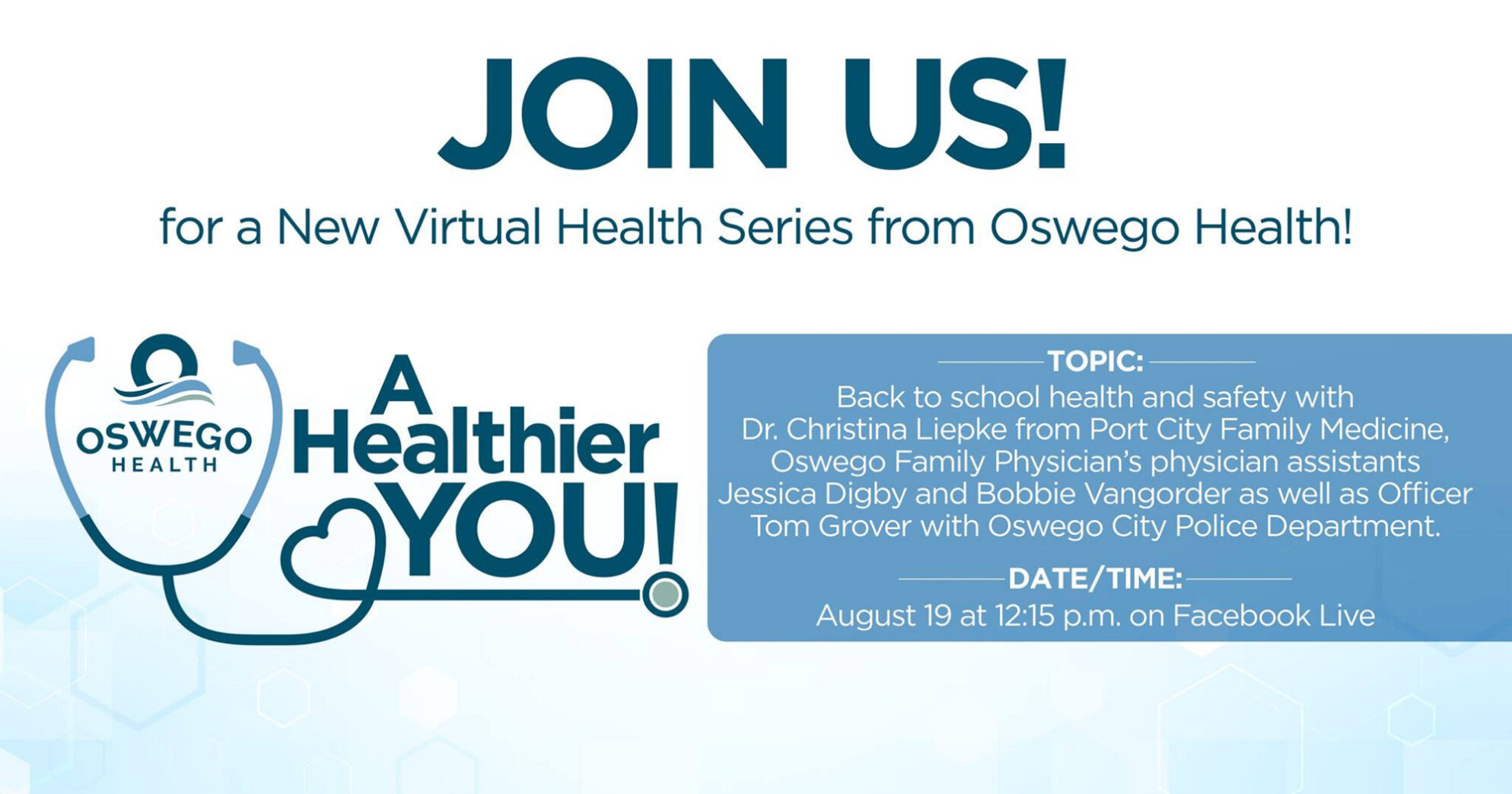 JOIN US!

for a New Virtual Health Series from Oswego Health!

OSWEGO HEALTH

A Healthier YOU!

TOPIC:

Back to school health and safety with Dr. Christina Liepke from Port City Family Medicine, Oswego Family Physician's physician assistants Jessica Digby and Bobbie Vangorder as well as Officer Tom Grover with Oswego City Police Department.

DATE/TIME:

August 19 at 12:15 p.m. on Facebook Live